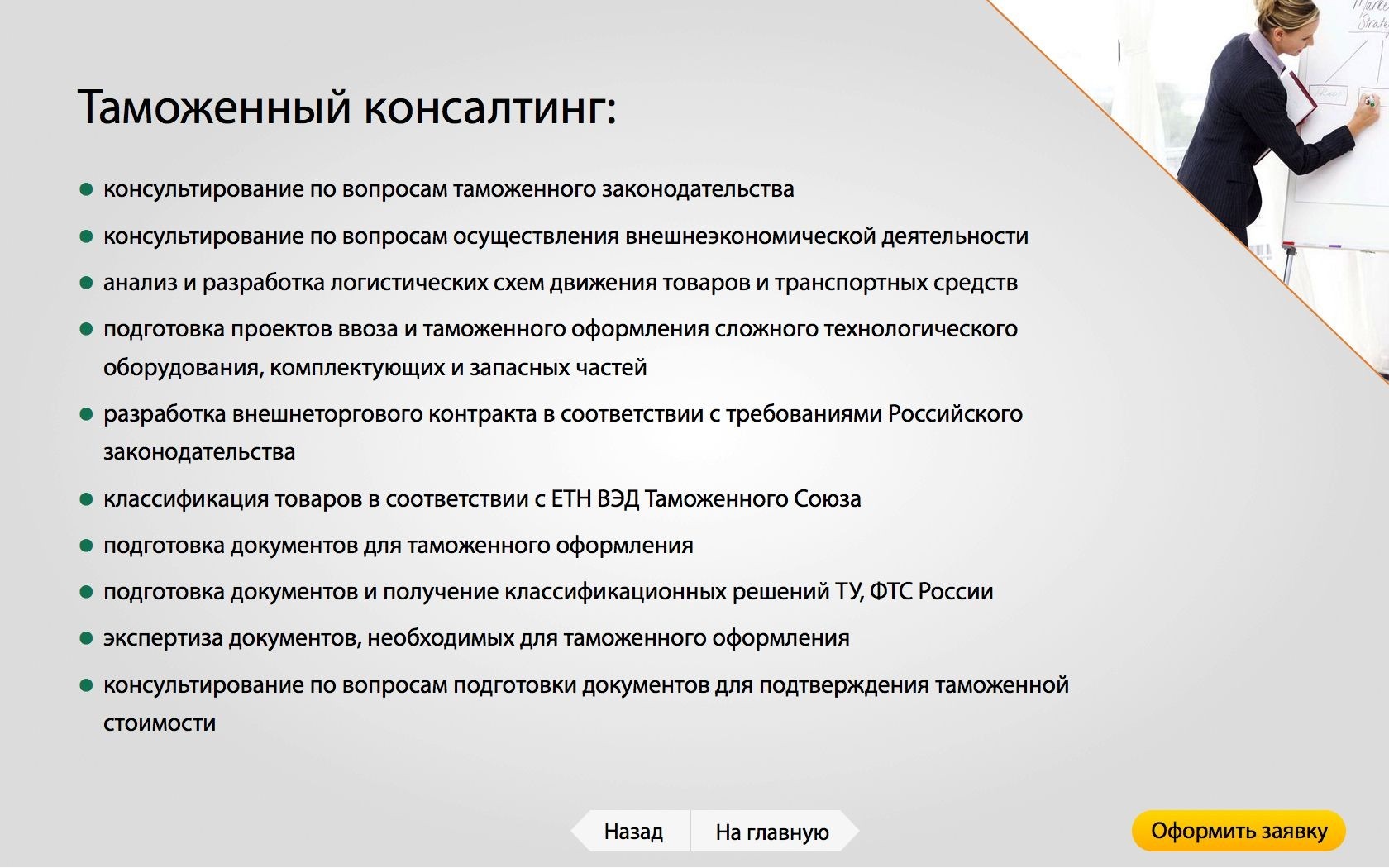 Таможенный консалтинг:

- консультирование по вопросам таможенного законодательства
- консультирование по вопросам осуществления внешнеэкономической деятельности
- анализ и разработка логистических схем движения товаров и транспортных средств
- подготовка проектов ввоза и таможенного оформления сложного технологического оборудования, комплектующих и запасных частей
- разработка внешнеторгового контракта в соответствии с требованиями Российского законодательства
- классификация товаров в соответствии с ЕТН ВЭД Таможенного Союза
- подготовка документов для таможенного оформления
- подготовка документов и получение классификационных решений ТУ, ФТС России
- экспертиза документов, необходимых для таможенного оформления
- консультирование по вопросам подготовки документов для подтверждения таможенной стоимости

Назад
На главную
Оформить заявку